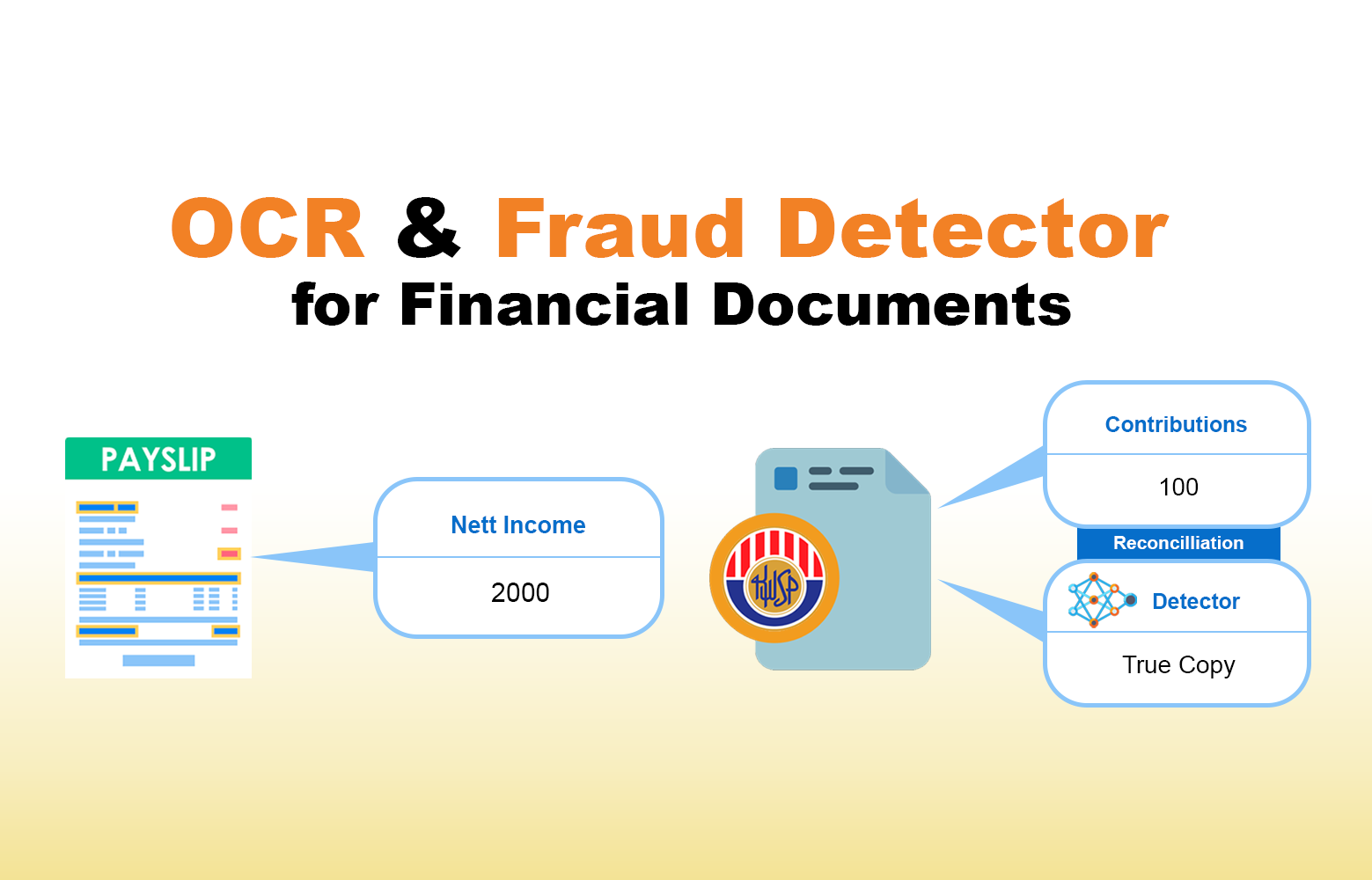 OCR & Fraud Detector
for Financial Documents

PAYSLIP

Nett Income

2000

Contributions

100

Reconcilliation

Detector

True Copy